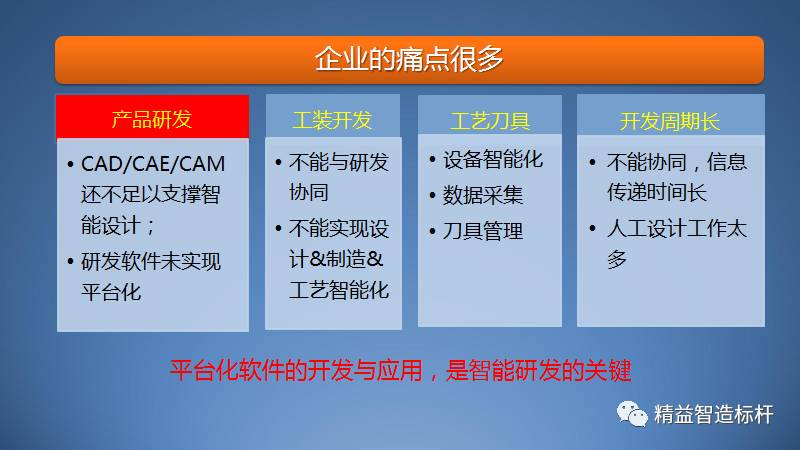 企业的痛点很多

产品研发

• CAD/CAE/CAM还不足以支撑智能设计；

• 研发软件未实现平台化

工装开发

• 不能与研发协同

• 不能实现设计&制造&工艺智能化

工艺刀具

• 设备智能化

• 数据采集

• 刀具管理

开发周期长

• 不能协同，信息传递时间长

• 人工设计工作太多

平台化软件的开发与应用，是智能研发的关键

精益智造标杆